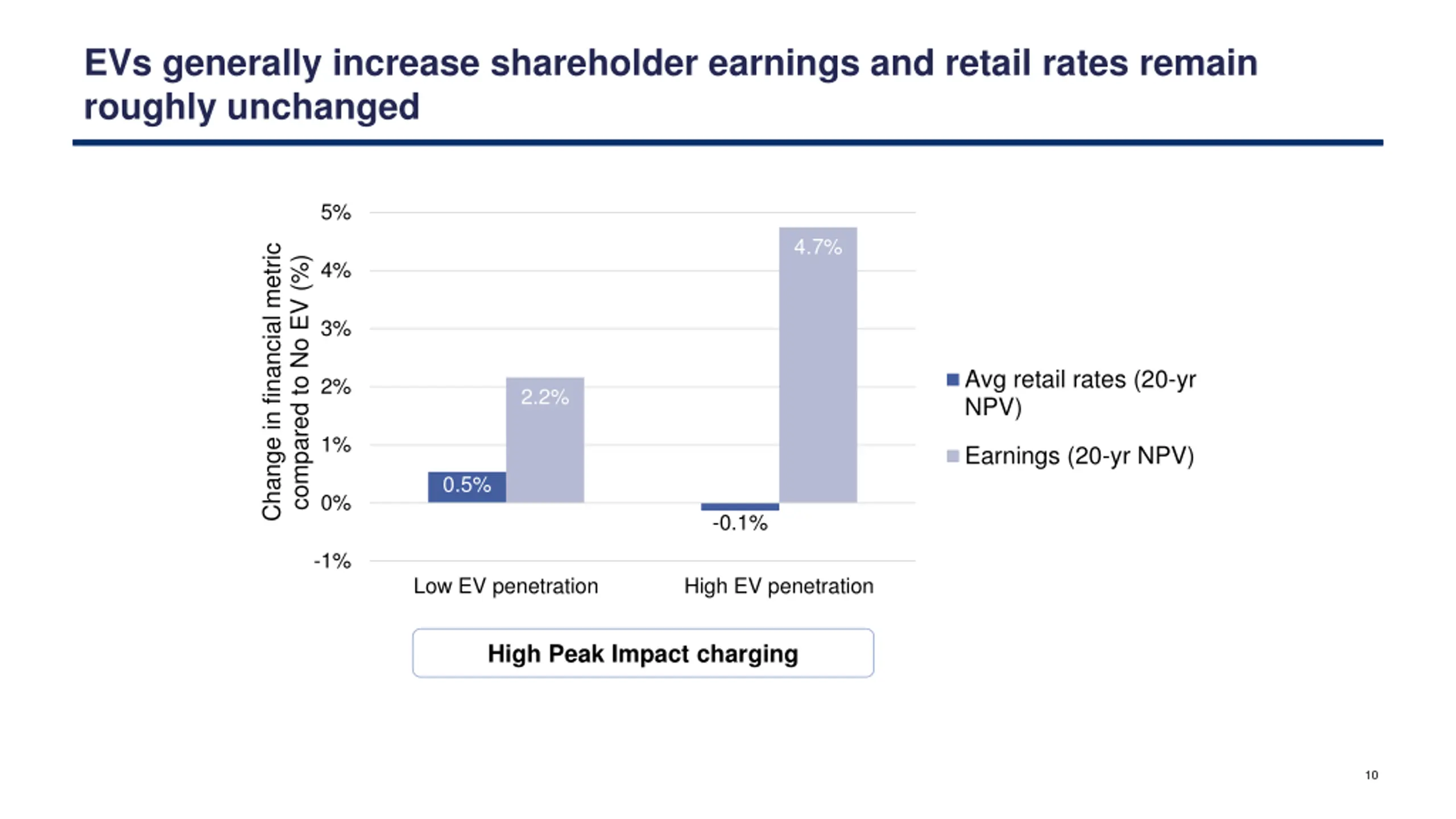 EVs generally increase shareholder earnings and retail rates remain roughly unchanged

Change in financial metric compared to No EV (%)

5%
4%
3%
2%
1%
0%
-1%

0.5%
2.2%
-0.1%
4.7%

Low EV penetration
High EV penetration

Avg retail rates (20-yr NPV)
Earnings (20-yr NPV)

High Peak Impact charging

10